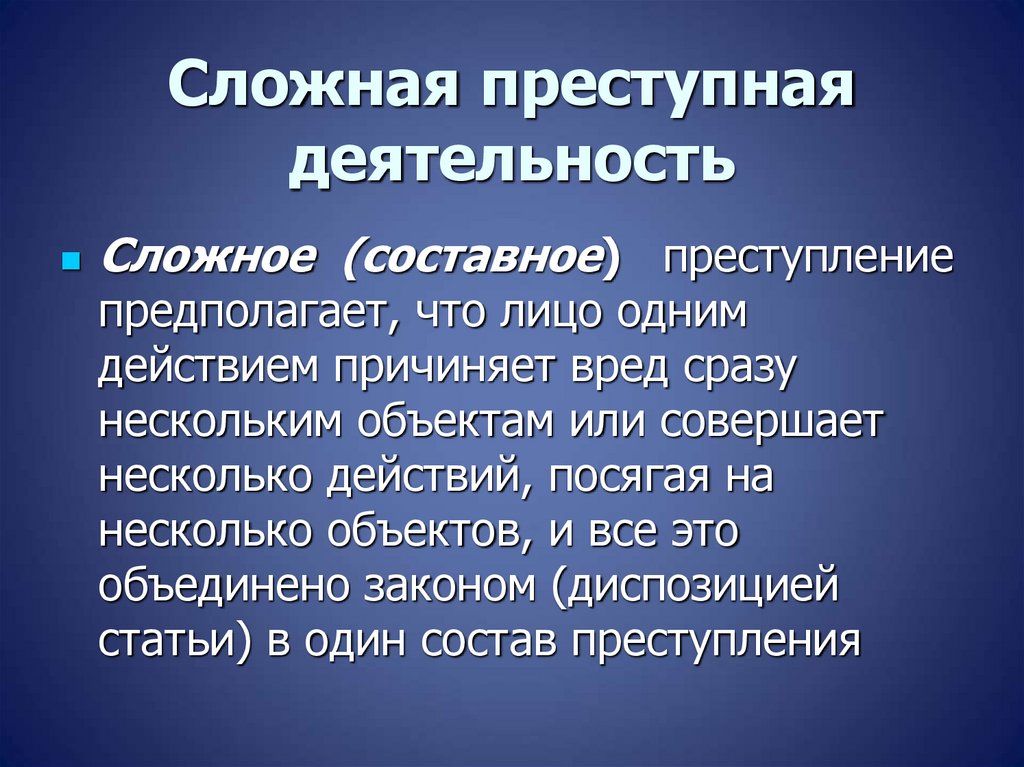 Сложная преступная деятельность

Сложное (составное) преступление предполагает, что лицо одним действием причиняет вред сразу нескольким объектам или совершает несколько действий, посягая на несколько объектов, и все это объединено законом (диспозицией статьи) в один состав преступления